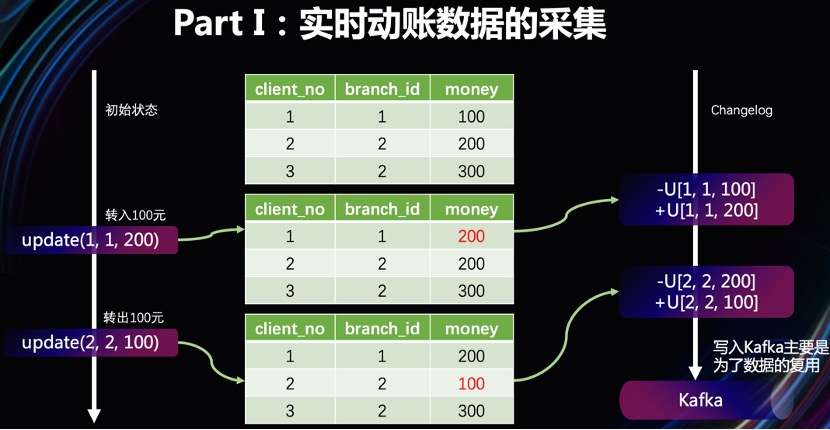 Part I：实时动账数据的采集

初始状态

| client_no | branch_id | money |
|---|---|---|
| 1 | 1 | 100 |
| 2 | 2 | 200 |
| 3 | 2 | 300 |

转入100元

update(1, 1, 200)

| client_no | branch_id | money |
|---|---|---|
| 1 | 1 | 200 |
| 2 | 2 | 200 |
| 3 | 2 | 300 |

转出100元

update(2, 2, 100)

| client_no | branch_id | money |
|---|---|---|
| 1 | 1 | 200 |
| 2 | 2 | 100 |
| 3 | 2 | 300 |

Changelog

-U[1, 1, 100]
+U[1, 1, 200]

-U[2, 2, 200]
+U[2, 2, 100]

写入Kafka主要是为了数据的复用

Kafka